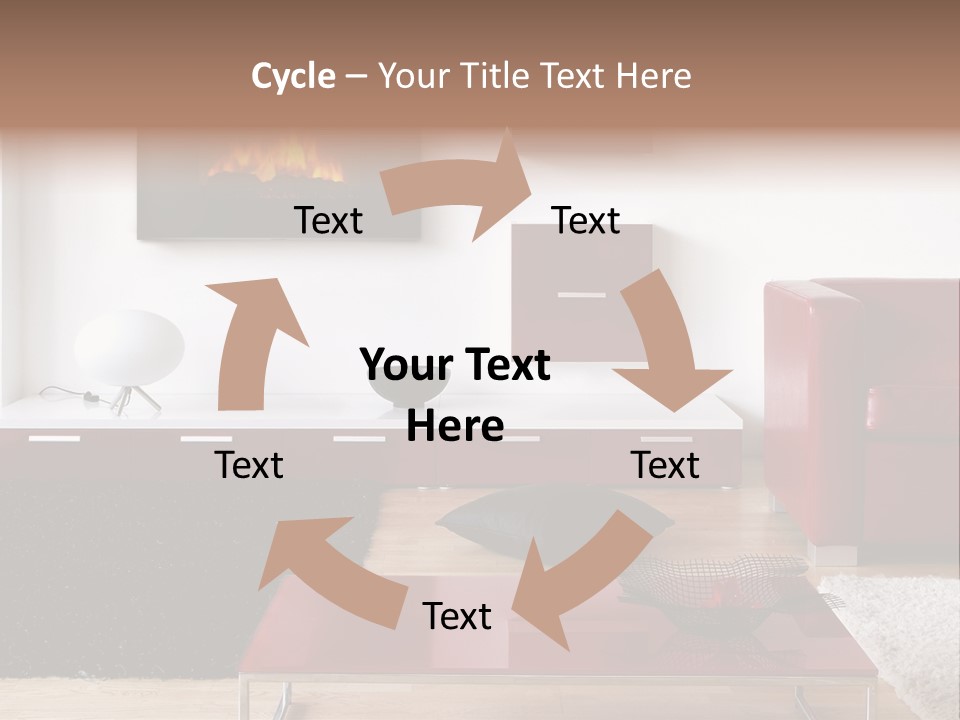 Cycle – Your Title Text Here

Text

Text

Your Text Here

Text

Text

Text